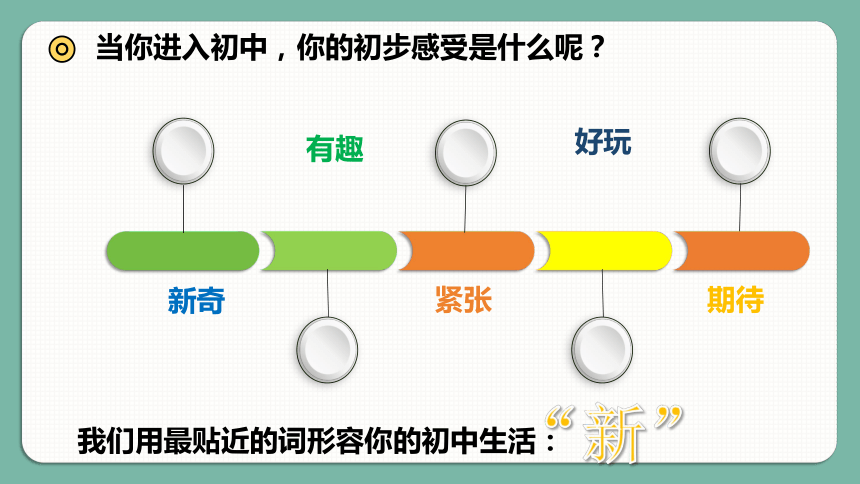 当你进入初中，你的初步感受是什么呢？

有趣

好玩

新奇

紧张

期待

我们用最贴近的词形容你的初中生活：“新”